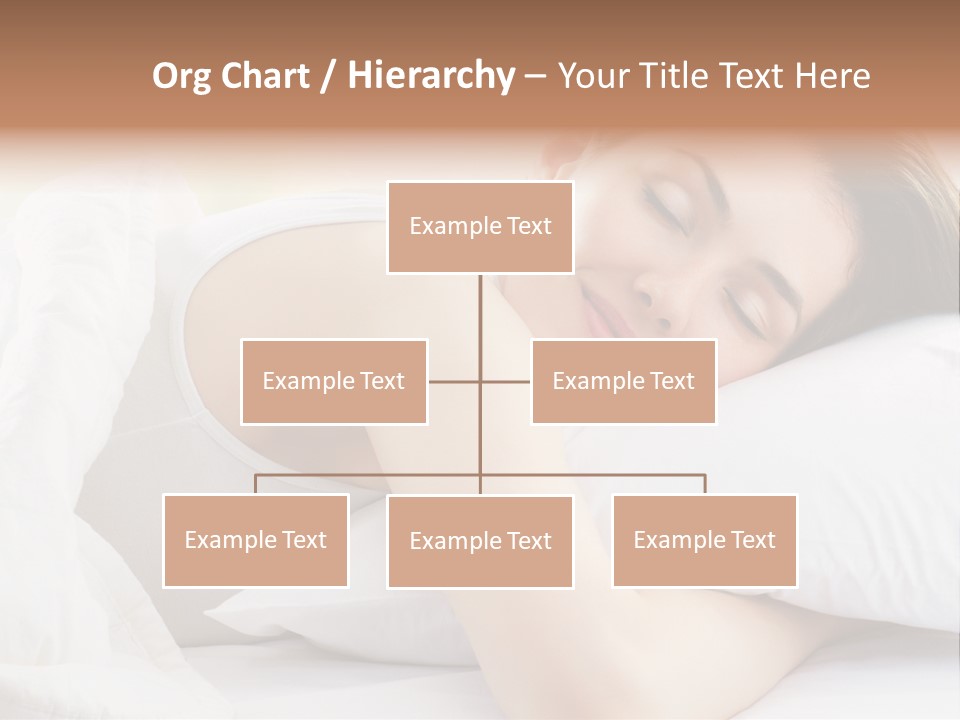 Org Chart / Hierarchy – Your Title Text Here

Example Text

Example Text

Example Text

Example Text

Example Text

Example Text